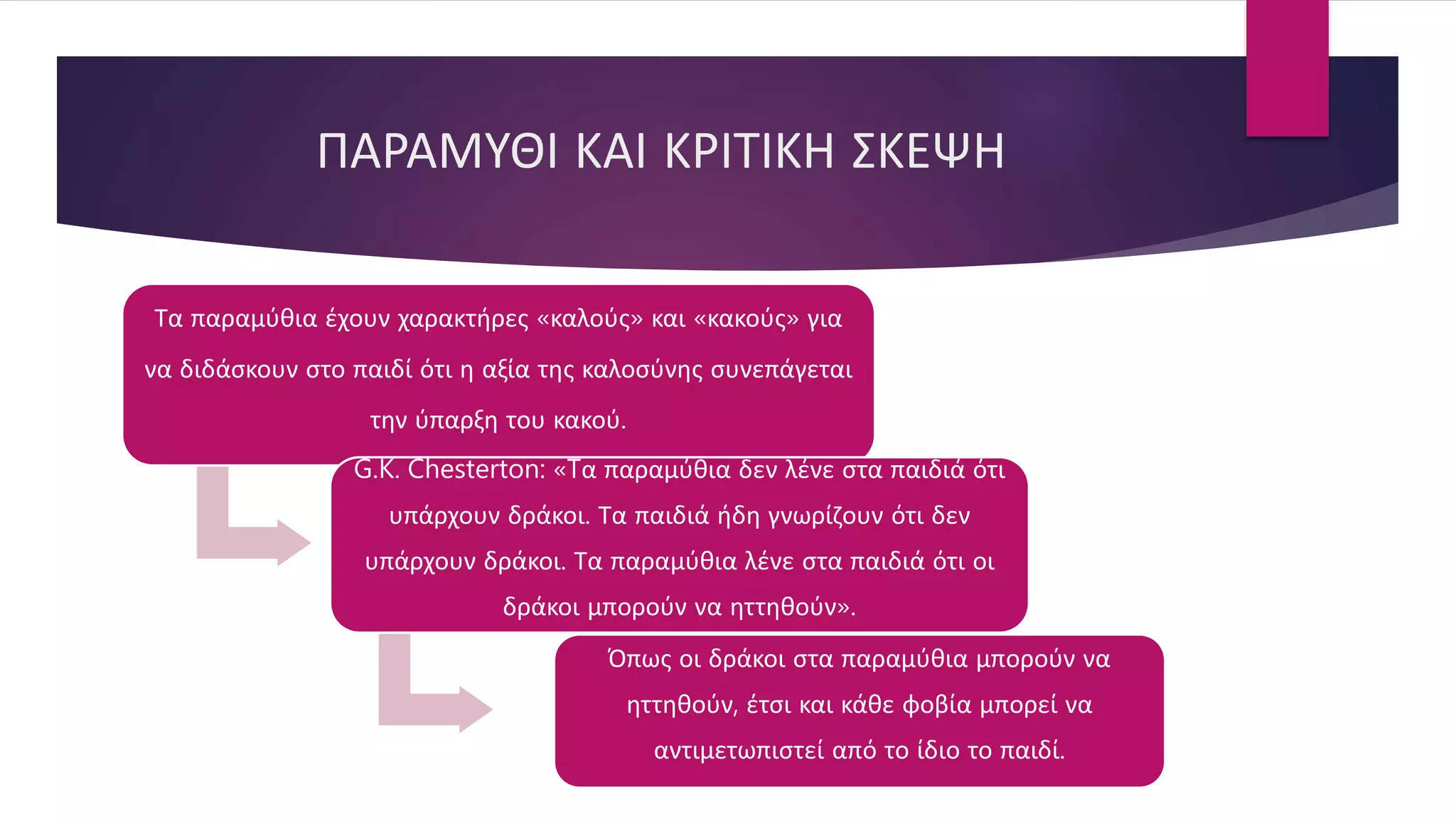 ΠΑΡΑΜΥΘΙ ΚΑΙ ΚΡΙΤΙΚΗ ΣΚΕΨΗ

Τα παραμύθια έχουν χαρακτήρες «καλούς» και «κακούς» για να διδάσκουν στο παιδί ότι η αξία της καλοσύνης συνεπάγεται την ύπαρξη του κακού.

G.K. Chesterton: «Τα παραμύθια δεν λένε στα παιδιά ότι υπάρχουν δράκοι. Τα παιδιά ήδη γνωρίζουν ότι δεν υπάρχουν δράκοι. Τα παραμύθια λένε στα παιδιά ότι οι δράκοι μπορούν να ηττηθούν».

Όπως οι δράκοι στα παραμύθια μπορούν να ηττηθούν, έτσι και κάθε φοβία μπορεί να αντιμετωπιστεί από το ίδιο το παιδί.